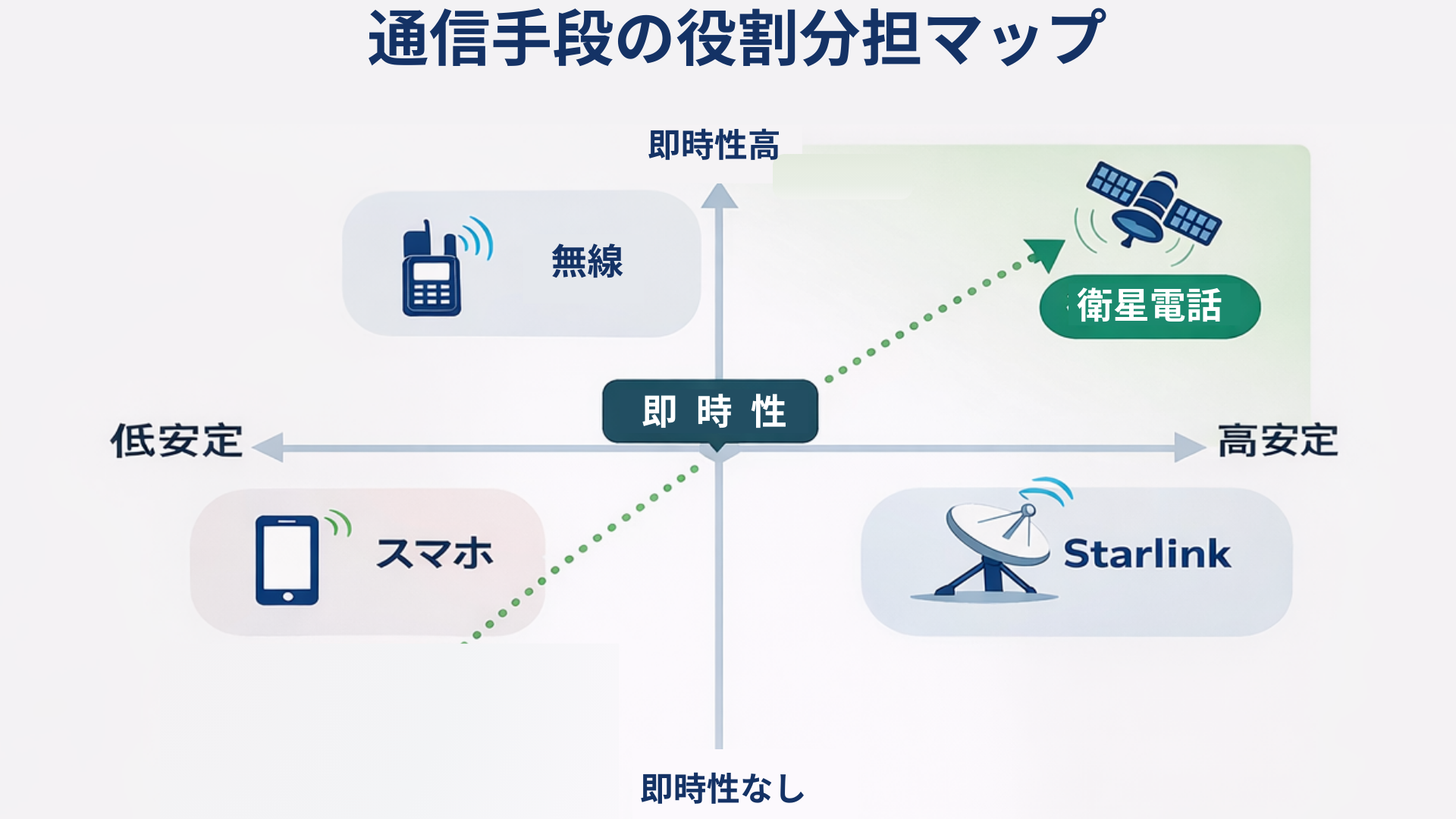 通信手段の役割分担マップ

即時性高

無線

衛星電話

即 時 性

低安定

高安定

スマホ

Starlink

即時性なし